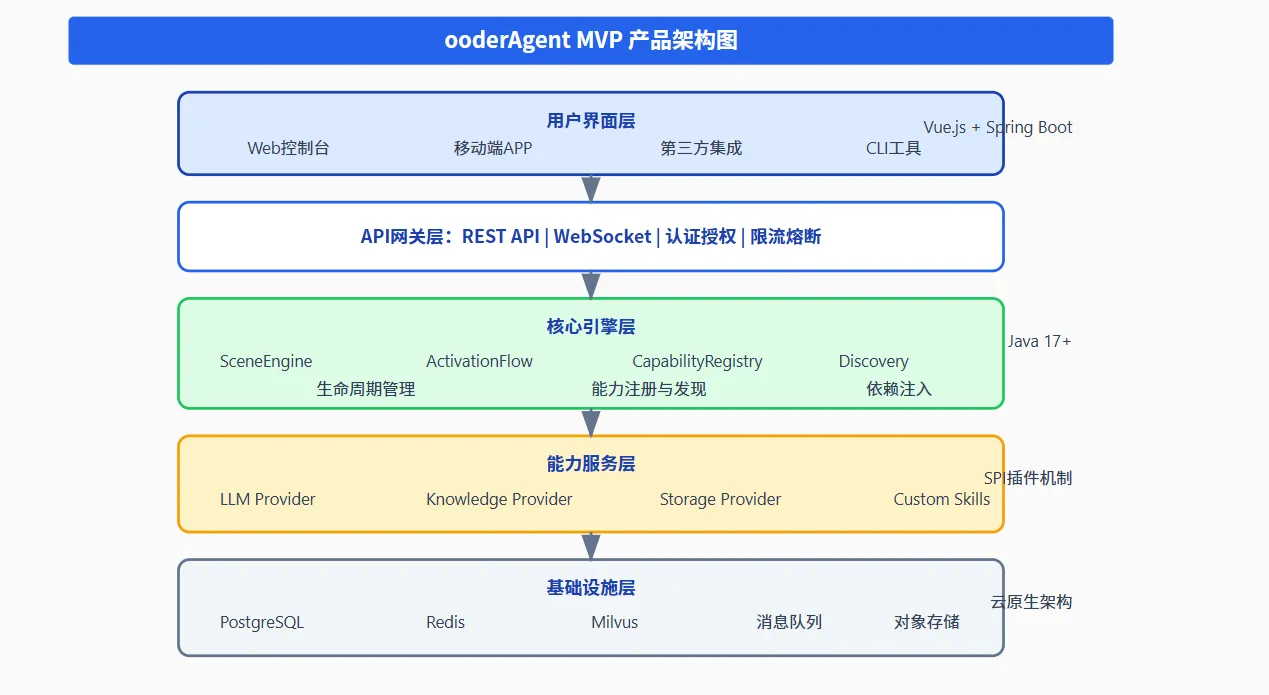 ooderAgent MVP 产品架构图

用户界面层
Web控制台 移动端APP 第三方集成 CLI工具
Vue.js + Spring Boot

API网关层：REST API | WebSocket | 认证授权 | 限流熔断

核心引擎层
SceneEngine ActivationFlow CapabilityRegistry Discovery
生命周期管理 能力注册与发现 依赖注入
Java 17+

能力服务层
LLM Provider Knowledge Provider Storage Provider Custom Skills
SPI插件机制

基础设施层
PostgreSQL Redis Milvus 消息队列 对象存储
云原生架构